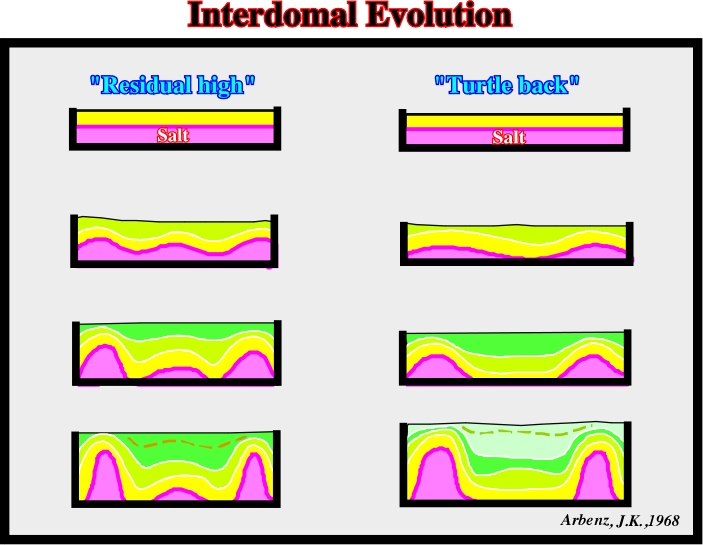 Interdomal Evolution

"Residual high"

Salt

"Turtle back"

Salt

Arbenz, J.K.,1968